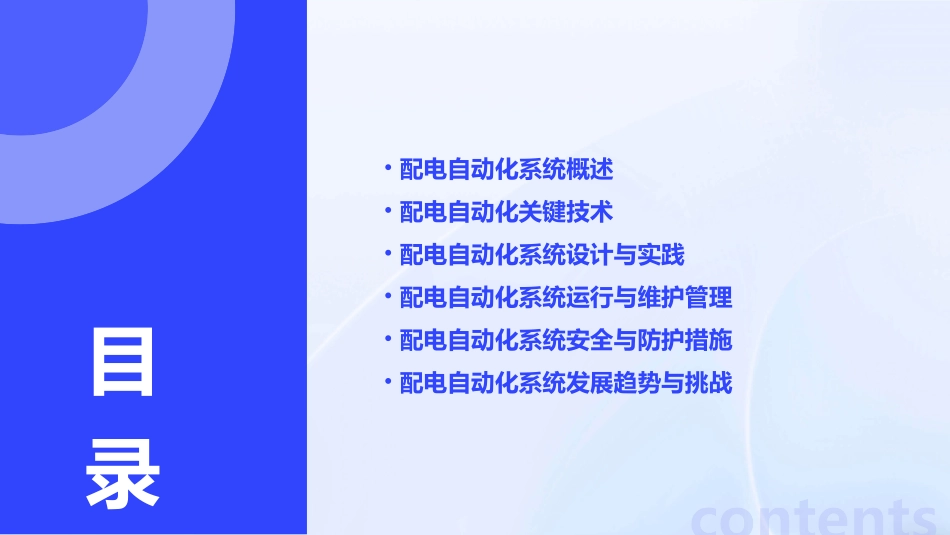 目录

• 配电自动化系统概述
• 配电自动化关键技术
• 配电自动化系统设计与实践
• 配电自动化系统运行与维护管理
• 配电自动化系统安全与防护措施
• 配电自动化系统发展趋势与挑战

contents